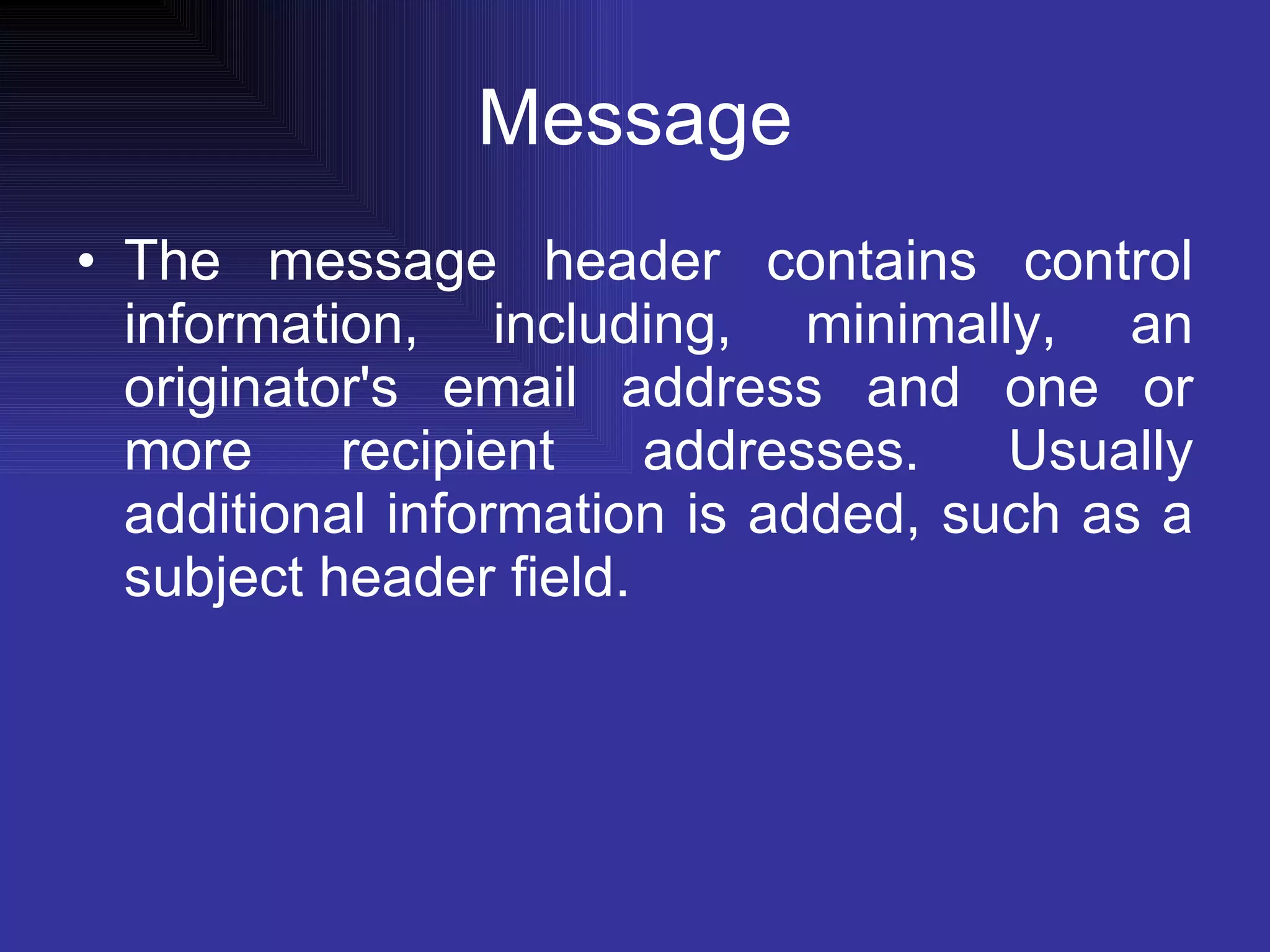 Message

• The message header contains control information, including, minimally, an originator's email address and one or more recipient addresses. Usually additional information is added, such as a subject header field.